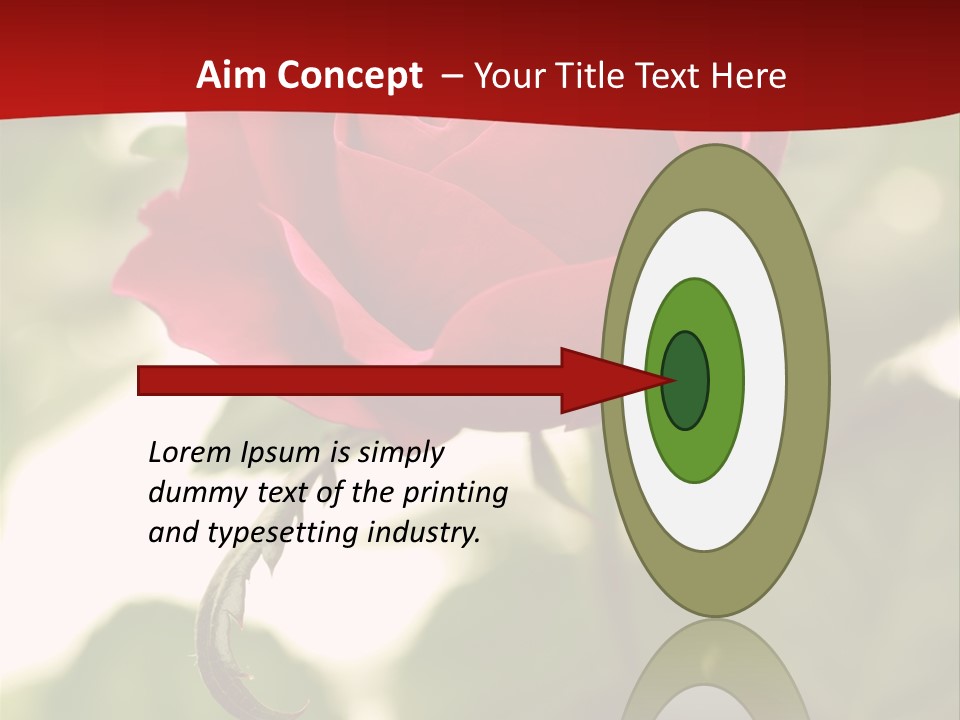 Aim Concept – Your Title Text Here

Lorem Ipsum is simply dummy text of the printing and typesetting industry.